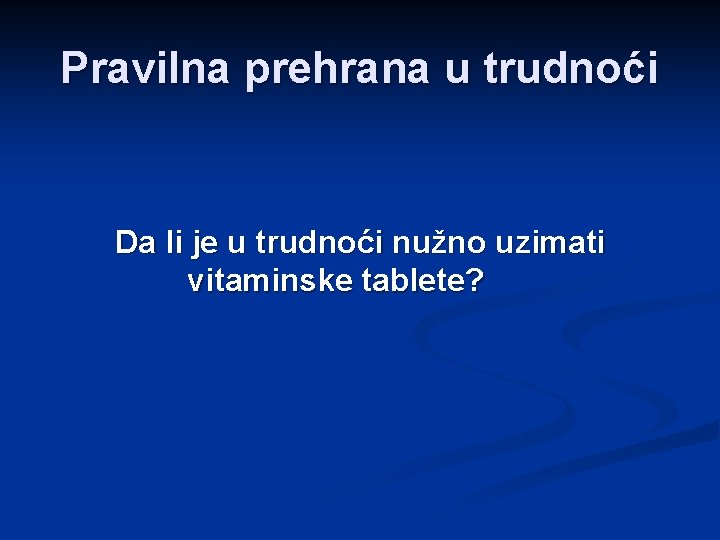 Pravilna prehrana u trudnoći

Da li je u trudnoći nužno uzimati vitaminske tablete?